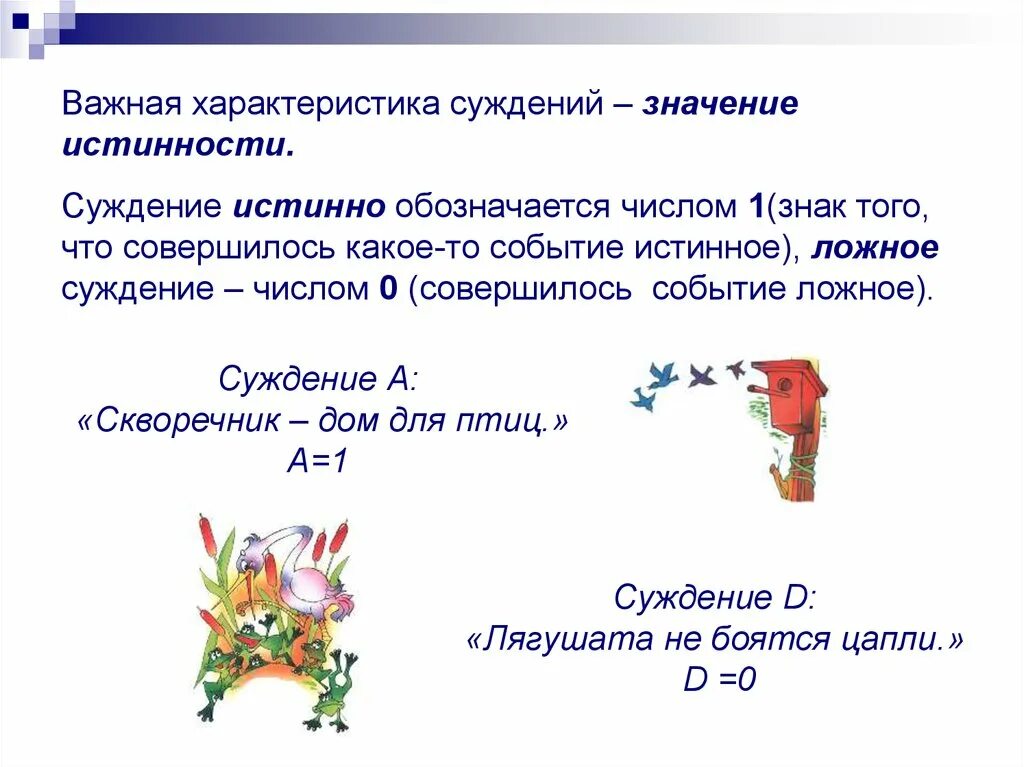 Важная характеристика суждений – значение истинности.

Суждение истинно обозначается числом 1(знак того, что совершилось какое-то событие истинное), ложное суждение – числом 0 (совершилось событие ложное).

Суждение А:
«Скворечник – дом для птиц.»
А=1

Суждение D:
«Лягушата не боятся цапли.»
D =0